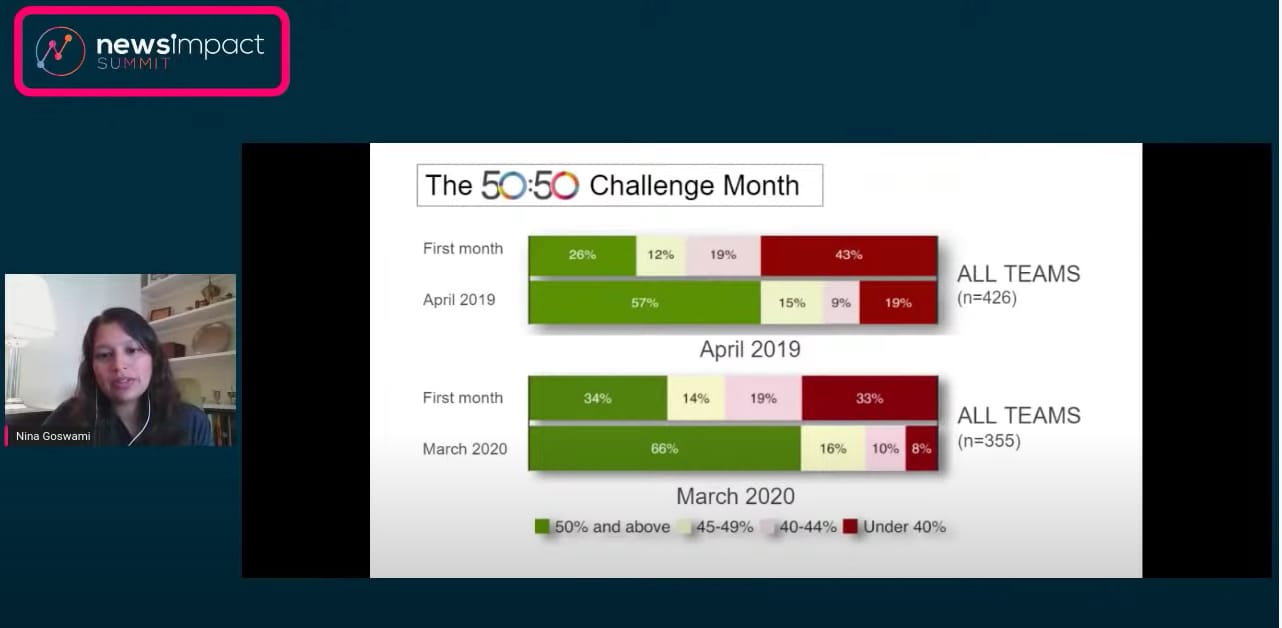 newsimpact SUMMIT

Nina Goswami

The 50:50 Challenge Month

First month 26% 12% 19% 43%

April 2019 57% 15% 9% 19%

ALL TEAMS (n=426)

April 2019

First month 34% 14% 19% 33%

March 2020 66% 16% 10% 8%

ALL TEAMS (n=355)

March 2020

50% and above 45-49% 40-44% Under 40%